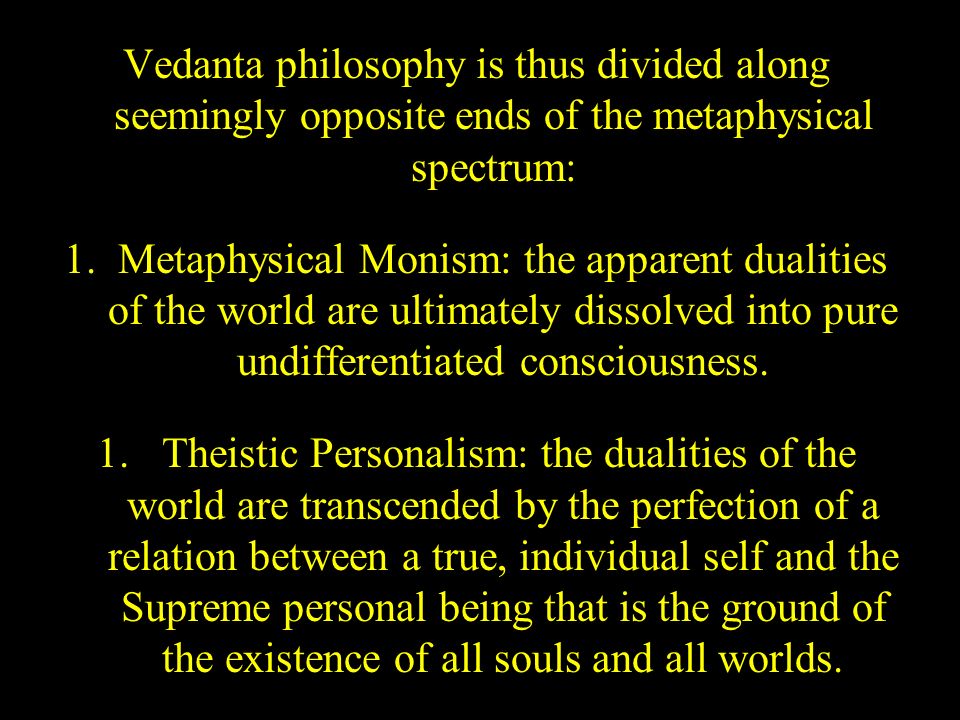 Vedanta philosophy is thus divided along seemingly opposite ends of the metaphysical spectrum:

1. Metaphysical Monism: the apparent dualities of the world are ultimately dissolved into pure undifferentiated consciousness.

1. Theistic Personalism: the dualities of the world are transcended by the perfection of a relation between a true, individual self and the Supreme personal being that is the ground of the existence of all souls and all worlds.